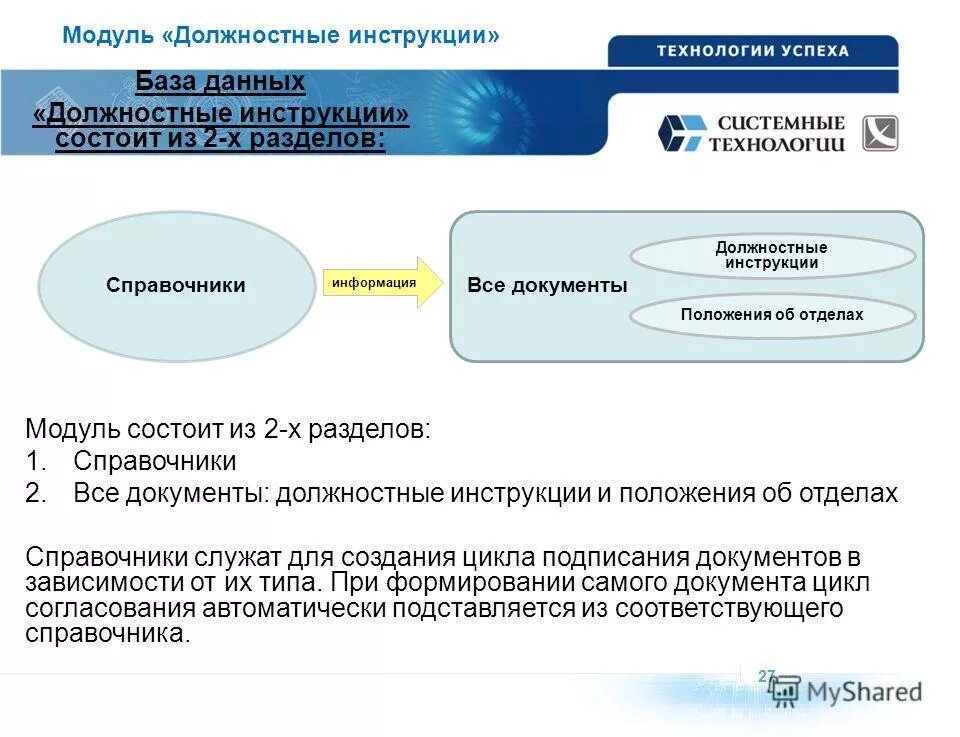 Модуль «Должностные инструкции»

ТЕХНОЛОГИИ УСПЕХА

База данных «Должностные инструкции» состоит из 2-х разделов:

СИСТЕМНЫЕ ТЕХНОЛОГИИ

Справочники

информация

Все документы

Должностные инструкции

Положения об отделах

Модуль состоит из 2-х разделов:
1. Справочники
2. Все документы: должностные инструкции и положения об отделах

Справочники служат для создания цикла подписания документов в зависимости от их типа. При формировании самого документа цикл согласования автоматически подставляется из соответствующего справочника.

27

MyShared